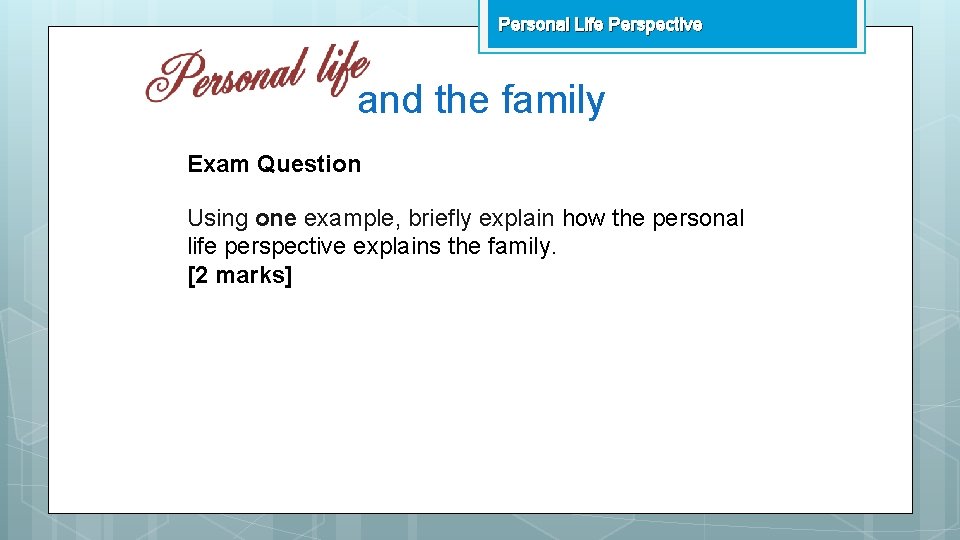 Personal Life Perspective

Personal life and the family

Exam Question

Using one example, briefly explain how the personal life perspective explains the family.
[2 marks]